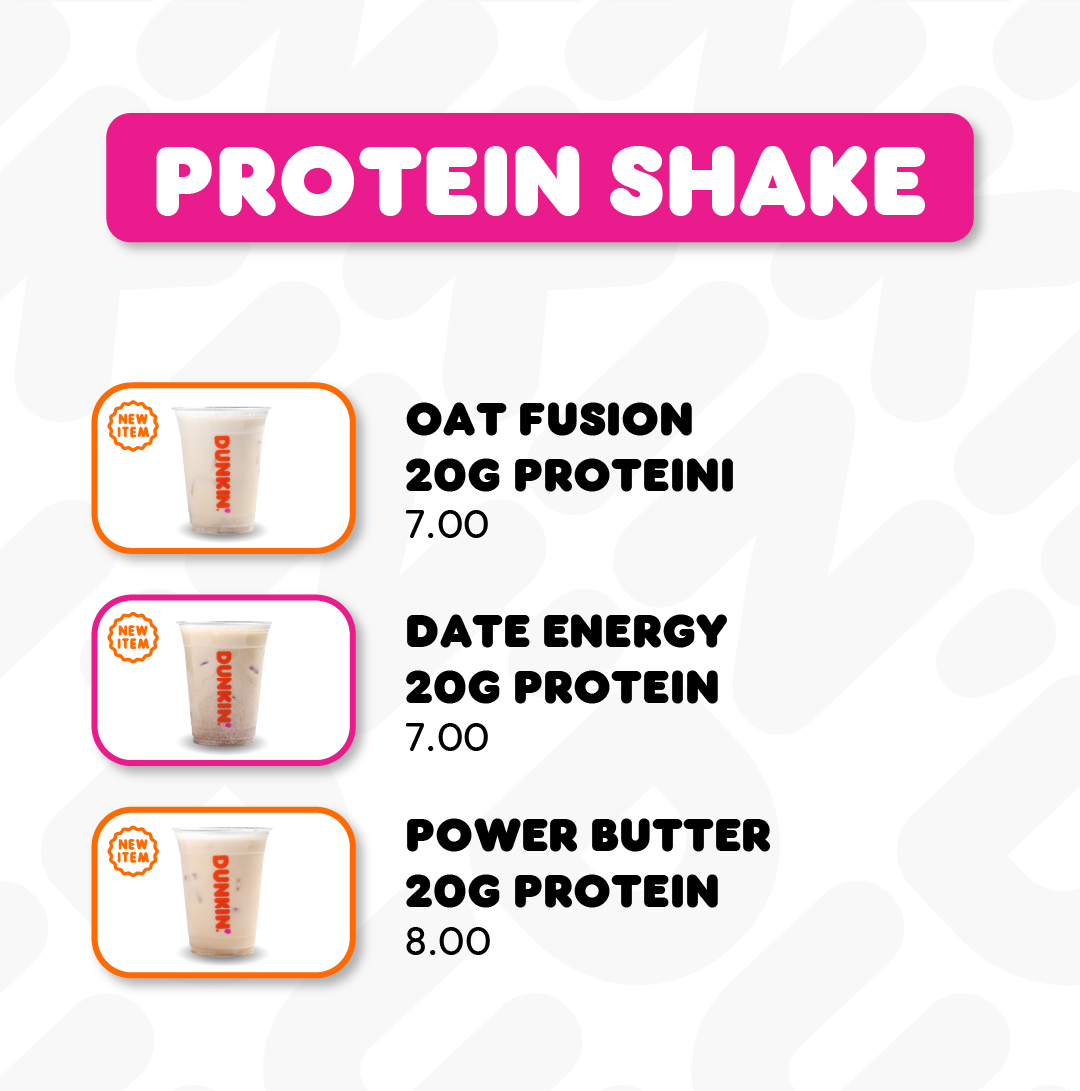 PROTEIN SHAKE

NEW ITEM
DUNKIN'

OAT FUSION
20G PROTEINI
7.00

NEW ITEM
DUNKIN'

DATE ENERGY
20G PROTEIN
7.00

NEW ITEM
DUNKIN'

POWER BUTTER
20G PROTEIN
8.00